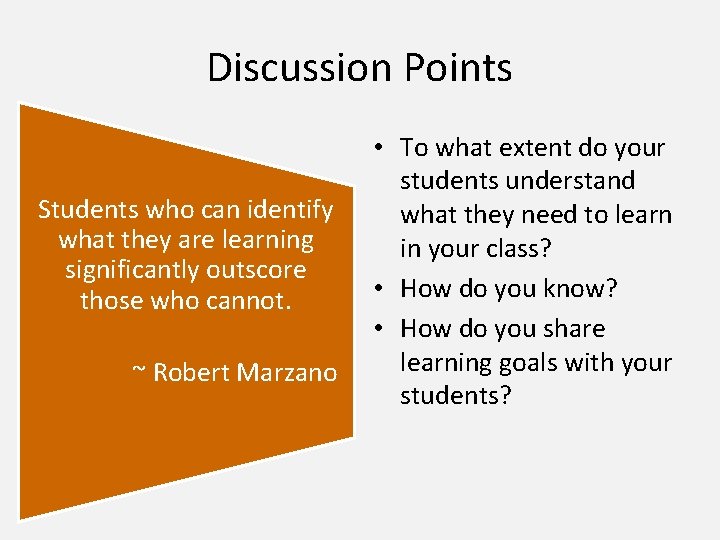 Discussion Points

Students who can identify what they are learning significantly outscore those who cannot.

~ Robert Marzano

• To what extent do your students understand what they need to learn in your class?
• How do you know?
• How do you share learning goals with your students?